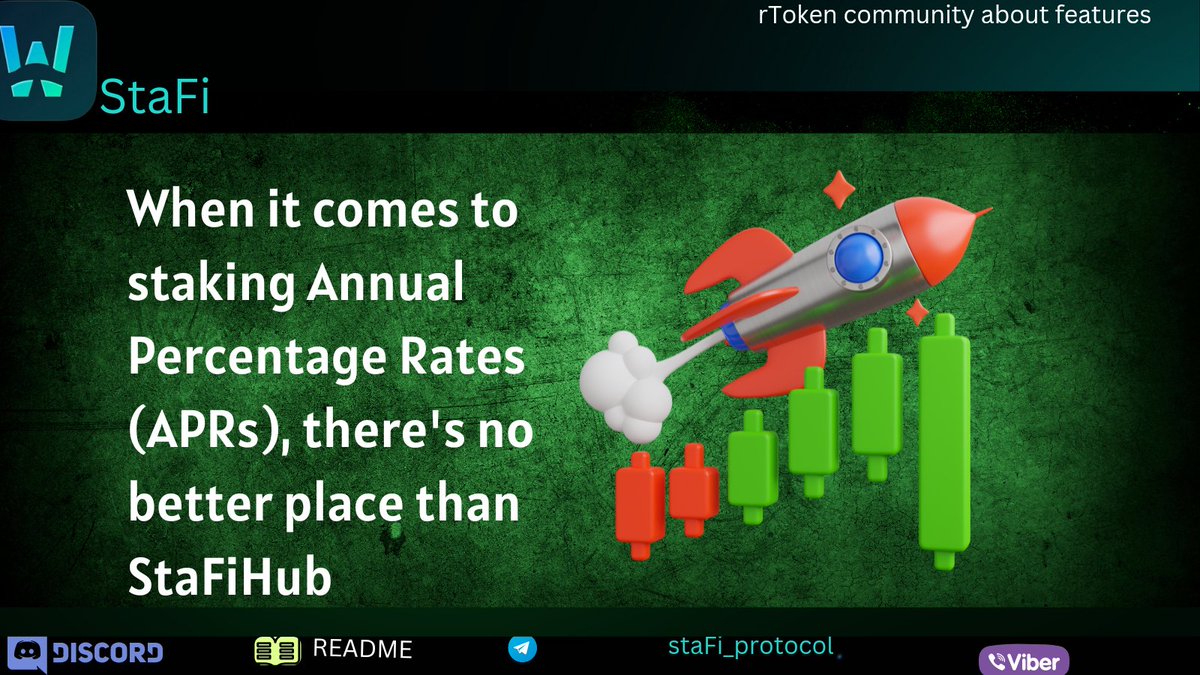 rToken community about features

StaFi

When it comes to staking Annual Percentage Rates (APRs), there's no better place than StaFiHub

DISCORD README staFi_protocol Viber